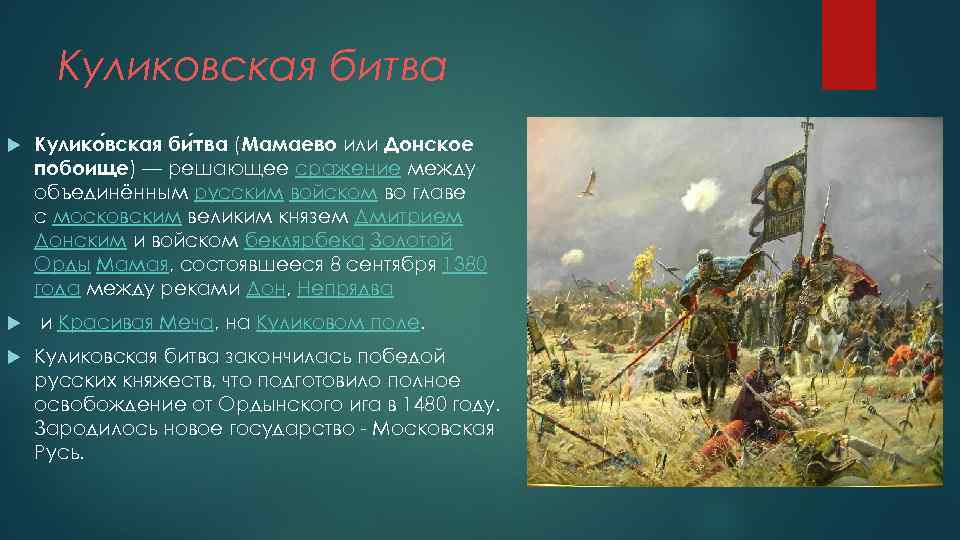 Куликовская битва

Кулико́вская би́тва (Мамаево или Донское побоище) — решающее сражение между объединённым русским войском во главе с московским великим князем Дмитрием Донским и войском беклярбека Золотой Орды Мамая, состоявшееся 8 сентября 1380 года между реками Дон, Непрядва

и Красивая Меча, на Куликовом поле.

Куликовская битва закончилась победой русских княжеств, что подготовило полное освобождение от Ордынского ига в 1480 году. Зародилось новое государство - Московская Русь.